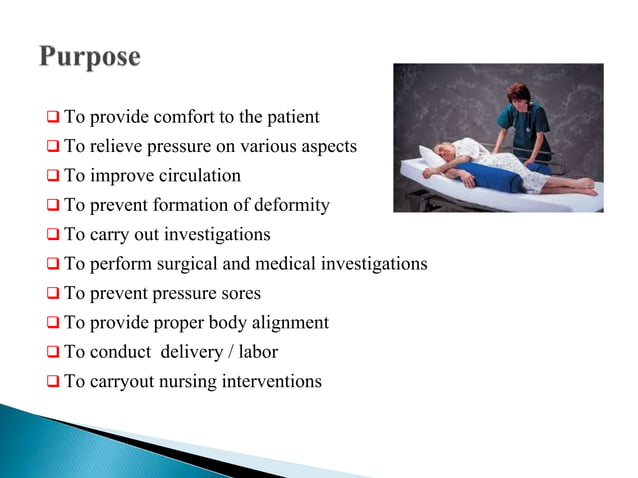 Purpose

❑ To provide comfort to the patient
❑ To relieve pressure on various aspects
❑ To improve circulation
❑ To prevent formation of deformity
❑ To carry out investigations
❑ To perform surgical and medical investigations
❑ To prevent pressure sores
❑ To provide proper body alignment
❑ To conduct delivery / labor
❑ To carryout nursing interventions